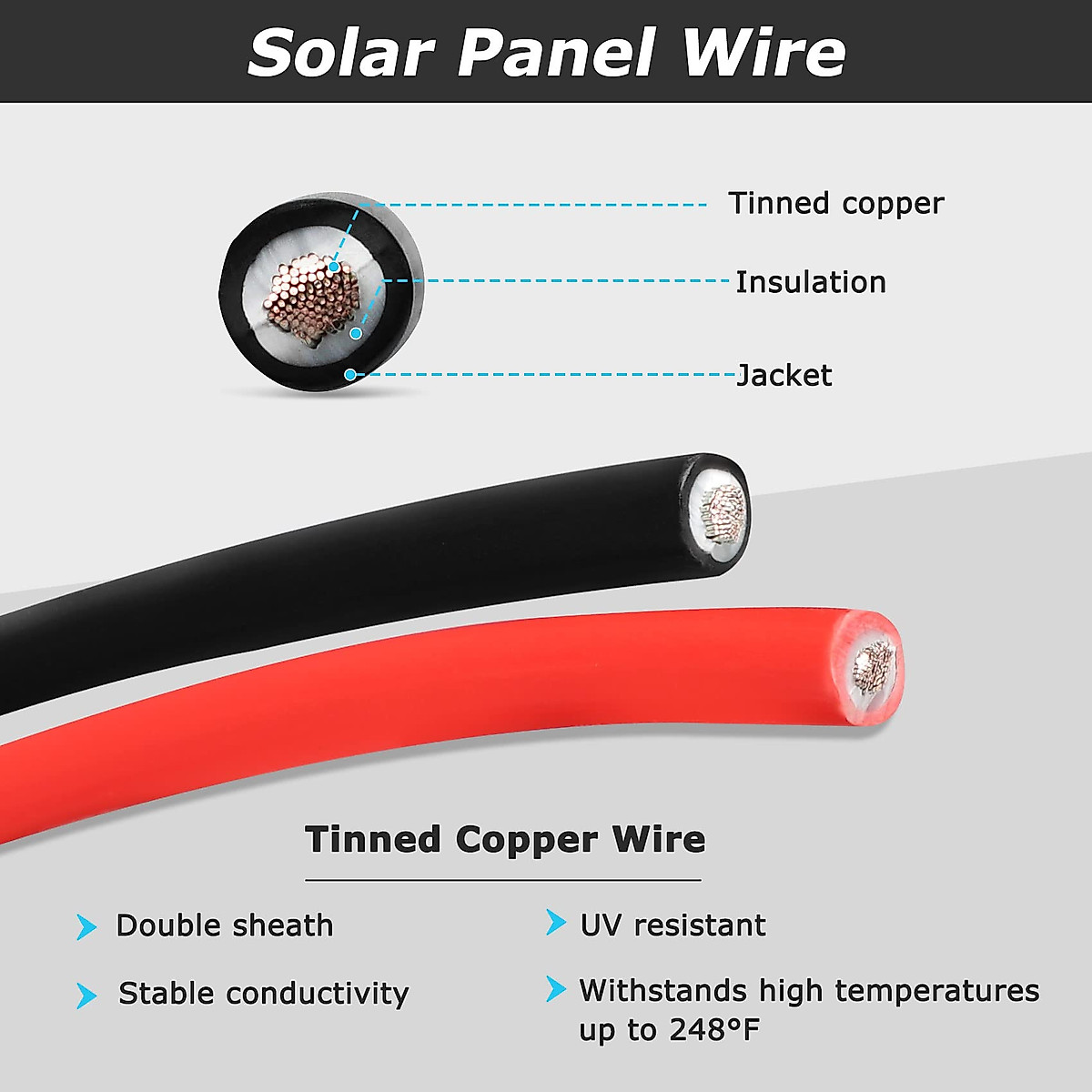 Solar Panel Wire

Tinned copper

Insulation

Jacket

Tinned Copper Wire

Double sheath

Stable conductivity

UV resistant

Withstands high temperatures up to 248°F